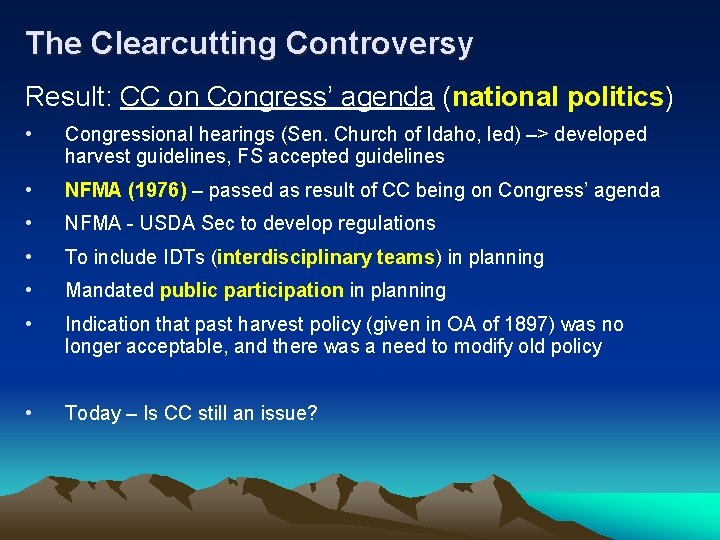 The Clearcutting Controversy

Result: CC on Congress' agenda (national politics)

• Congressional hearings (Sen. Church of Idaho, led) –> developed harvest guidelines, FS accepted guidelines

• NFMA (1976) – passed as result of CC being on Congress' agenda

• NFMA - USDA Sec to develop regulations

• To include IDTs (interdisciplinary teams) in planning

• Mandated public participation in planning

• Indication that past harvest policy (given in OA of 1897) was no longer acceptable, and there was a need to modify old policy

• Today – Is CC still an issue?